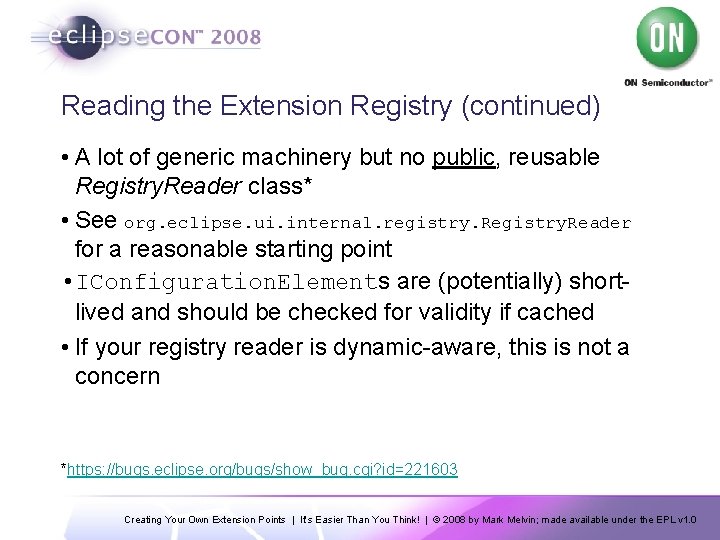 eclipseCON™ 2008

ON

ON Semiconductor™

Reading the Extension Registry (continued)

• A lot of generic machinery but no public, reusable RegistryReader class*

• See org.eclipse.ui.internal.registry.RegistryReader for a reasonable starting point

• IConfigurationElements are (potentially) short-lived and should be checked for validity if cached

• If your registry reader is dynamic-aware, this is not a concern

*https://bugs.eclipse.org/bugs/show_bug.cgi?id=221603

Creating Your Own Extension Points | It's Easier Than You Think! | © 2008 by Mark Melvin; made available under the EPL v1.0